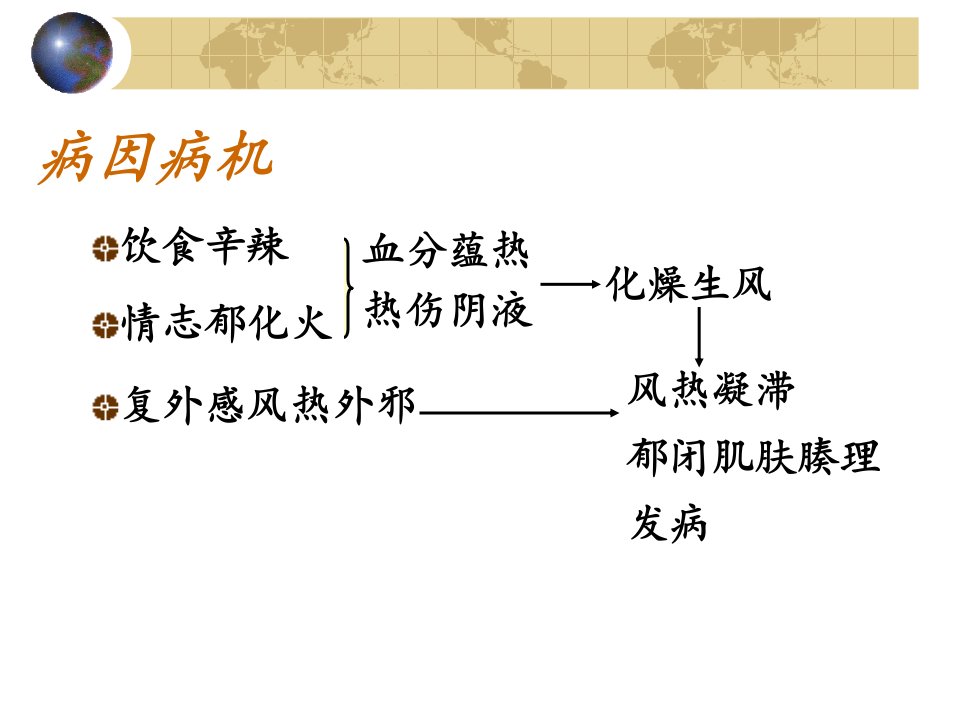 病因病机

饮食辛辣

情志郁化火

血分蕴热
热伤阴液

化燥生风

复外感风热外邪

风热凝滞
郁闭肌肤腠理
发病